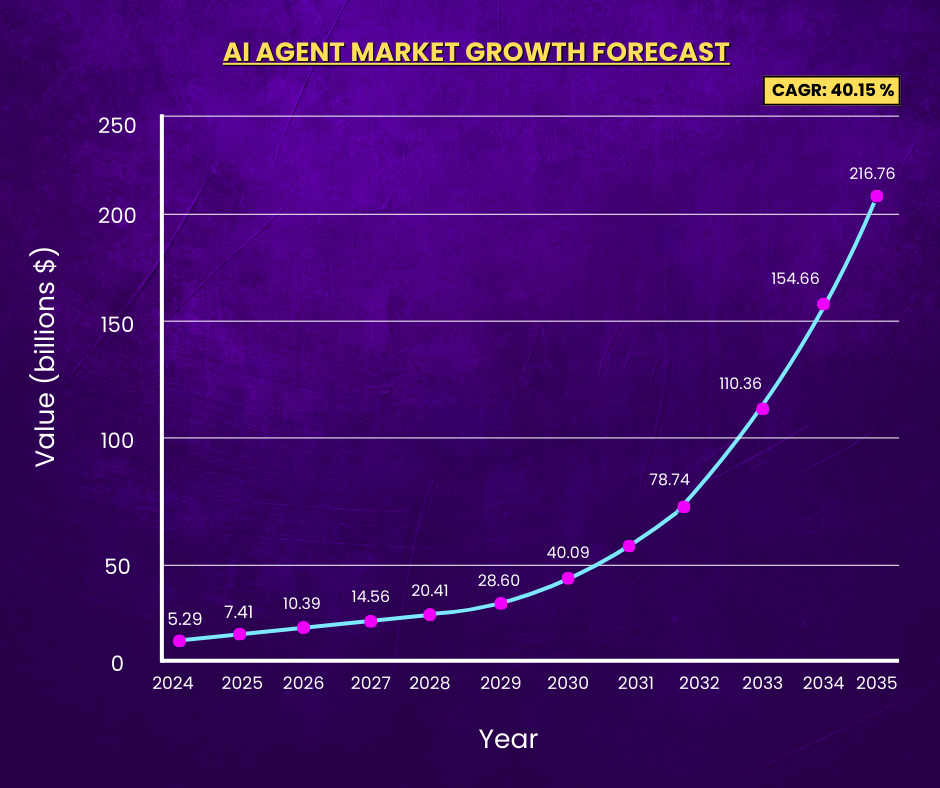 AI AGENT MARKET GROWTH FORECAST

CAGR: 40.15 %

Value (billions $)

250
200
150
100
50
0

5.29
7.41
10.39
14.56
20.41
28.60
40.09
78.74
110.36
154.66
216.76

2024 2025 2026 2027 2028 2029 2030 2031 2032 2033 2034 2035

Year